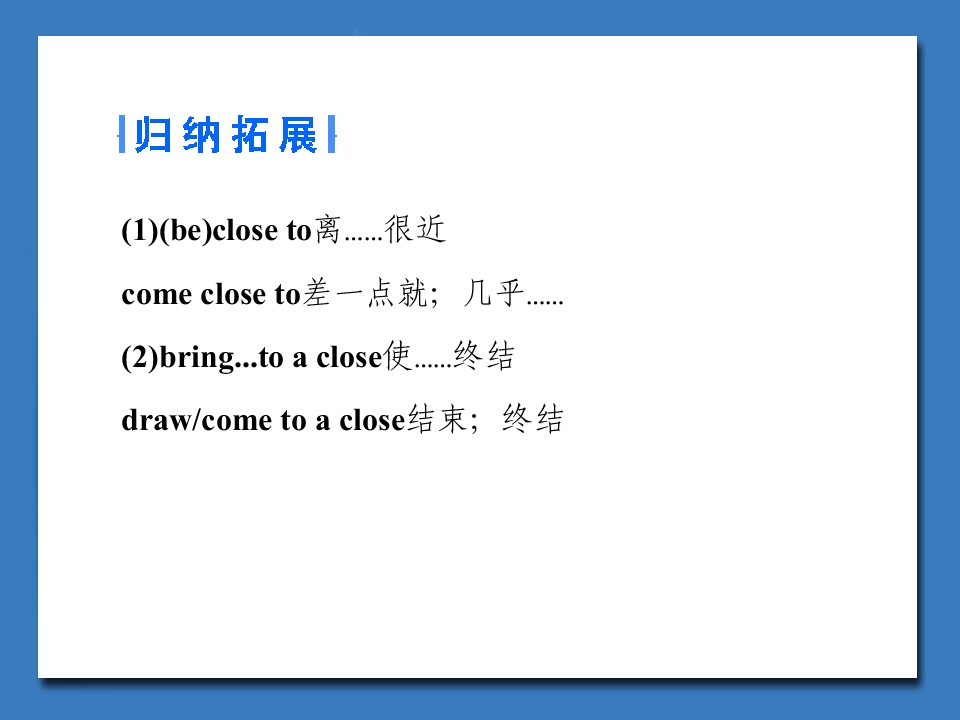 归纳拓展

(1)(be)close to离……很近

come close to差一点就；几乎……

(2)bring...to a close使……终结

draw/come to a close结束；终结